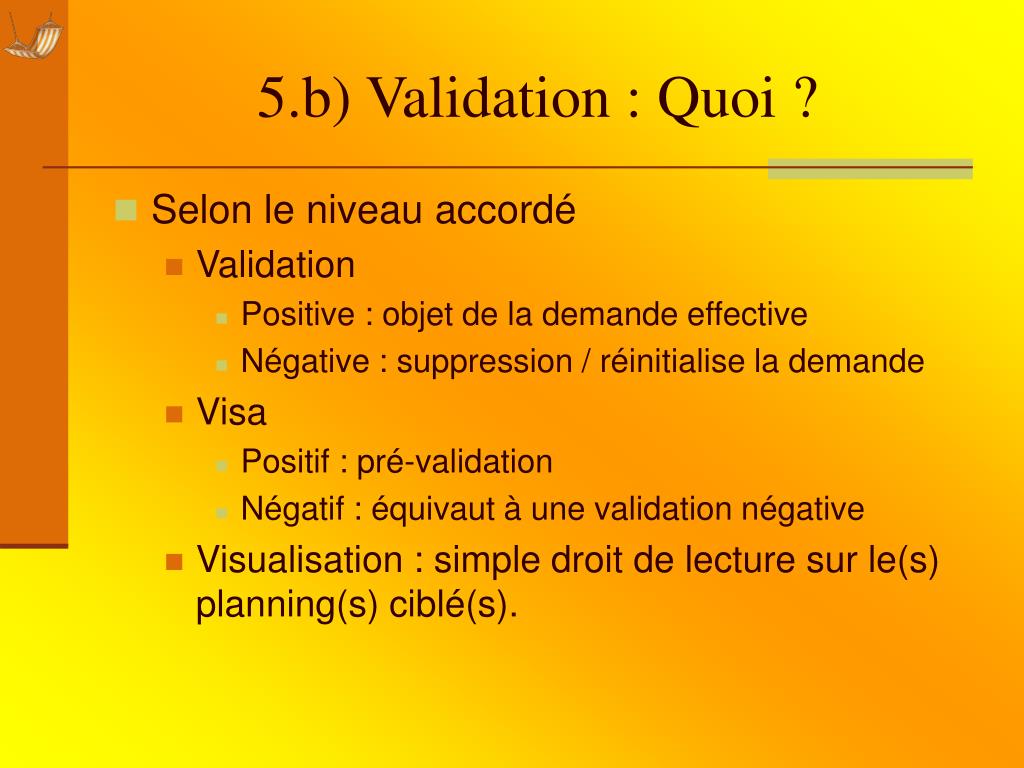 5.b) Validation : Quoi ?

Selon le niveau accordé
Validation
Positive : objet de la demande effective
Négative : suppression / réinitialise la demande
Visa
Positif : pré-validation
Négatif : équivaut à une validation négative
Visualisation : simple droit de lecture sur le(s) planning(s) ciblé(s).